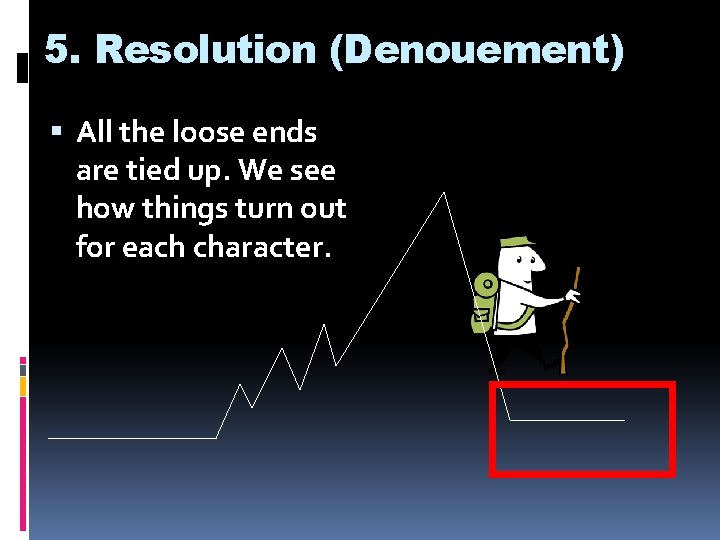 5. Resolution (Denouement)

▪ All the loose ends are tied up. We see how things turn out for each character.